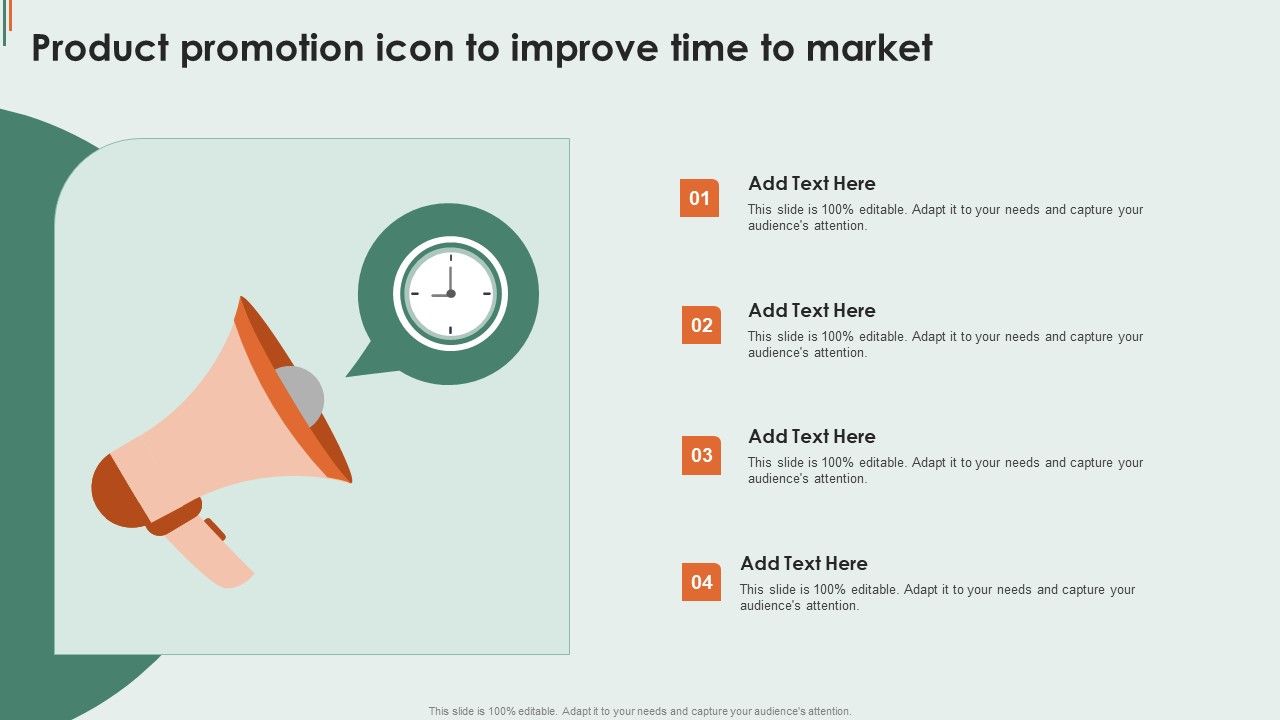 Product promotion icon to improve time to market

01
Add Text Here
This slide is 100% editable. Adapt it to your needs and capture your audience's attention.

02
Add Text Here
This slide is 100% editable. Adapt it to your needs and capture your audience's attention.

03
Add Text Here
This slide is 100% editable. Adapt it to your needs and capture your audience's attention.

04
Add Text Here
This slide is 100% editable. Adapt it to your needs and capture your audience's attention.

This slide is 100% editable. Adapt it to your needs and capture your audience's attention.